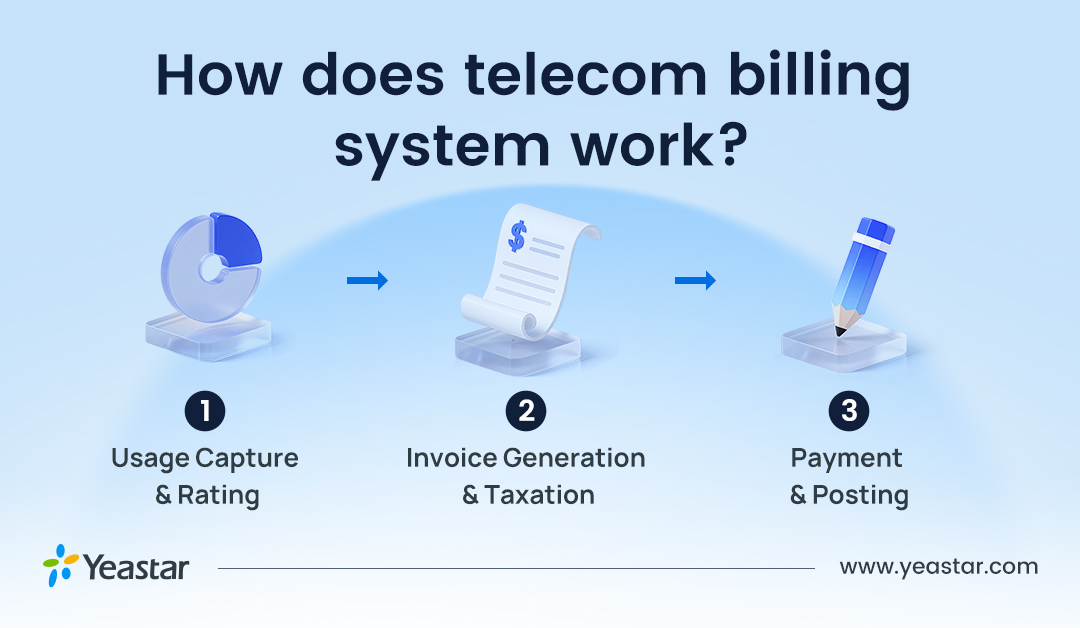 How does telecom billing system work?

$

1
Usage Capture & Rating

2
Invoice Generation & Taxation

3
Payment & Posting

Yeastar

www.yeastar.com